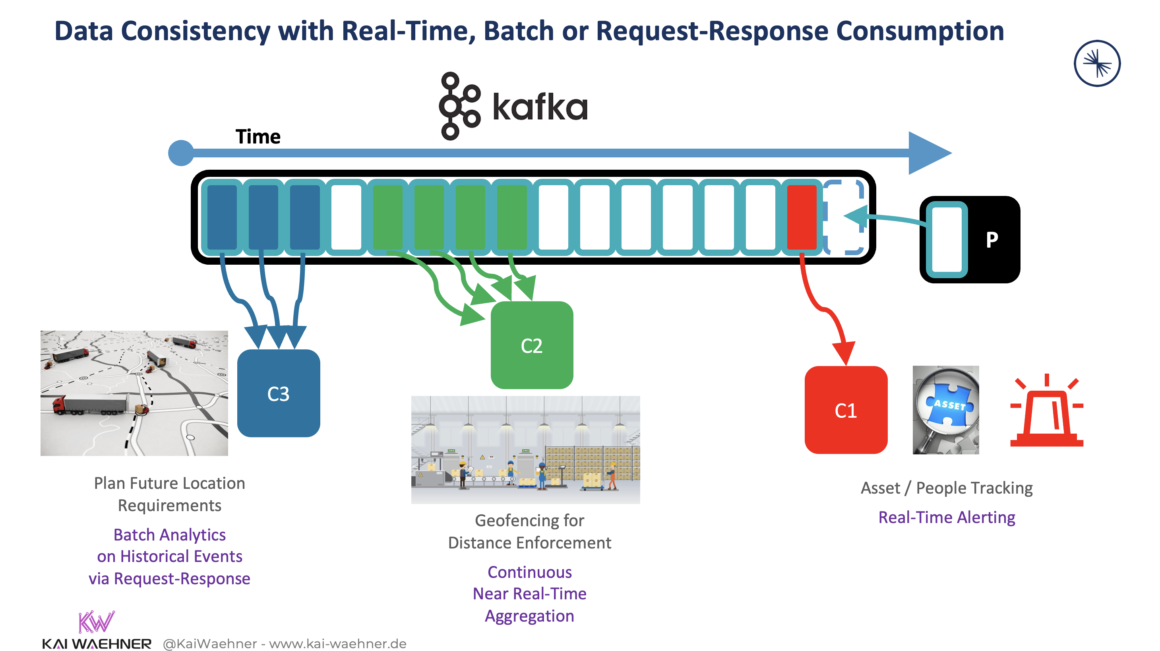 Data Consistency with Real-Time, Batch or Request-Response Consumption

kafka

Time

P

C3

C2

C1

ASSET

Plan Future Location Requirements

Batch Analytics on Historical Events via Request-Response

Geofencing for Distance Enforcement

Continuous Near Real-Time Aggregation

Asset / People Tracking

Real-Time Alerting

KW
KAI WAEHNER @KaiWaehner - www.kai-waehner.de